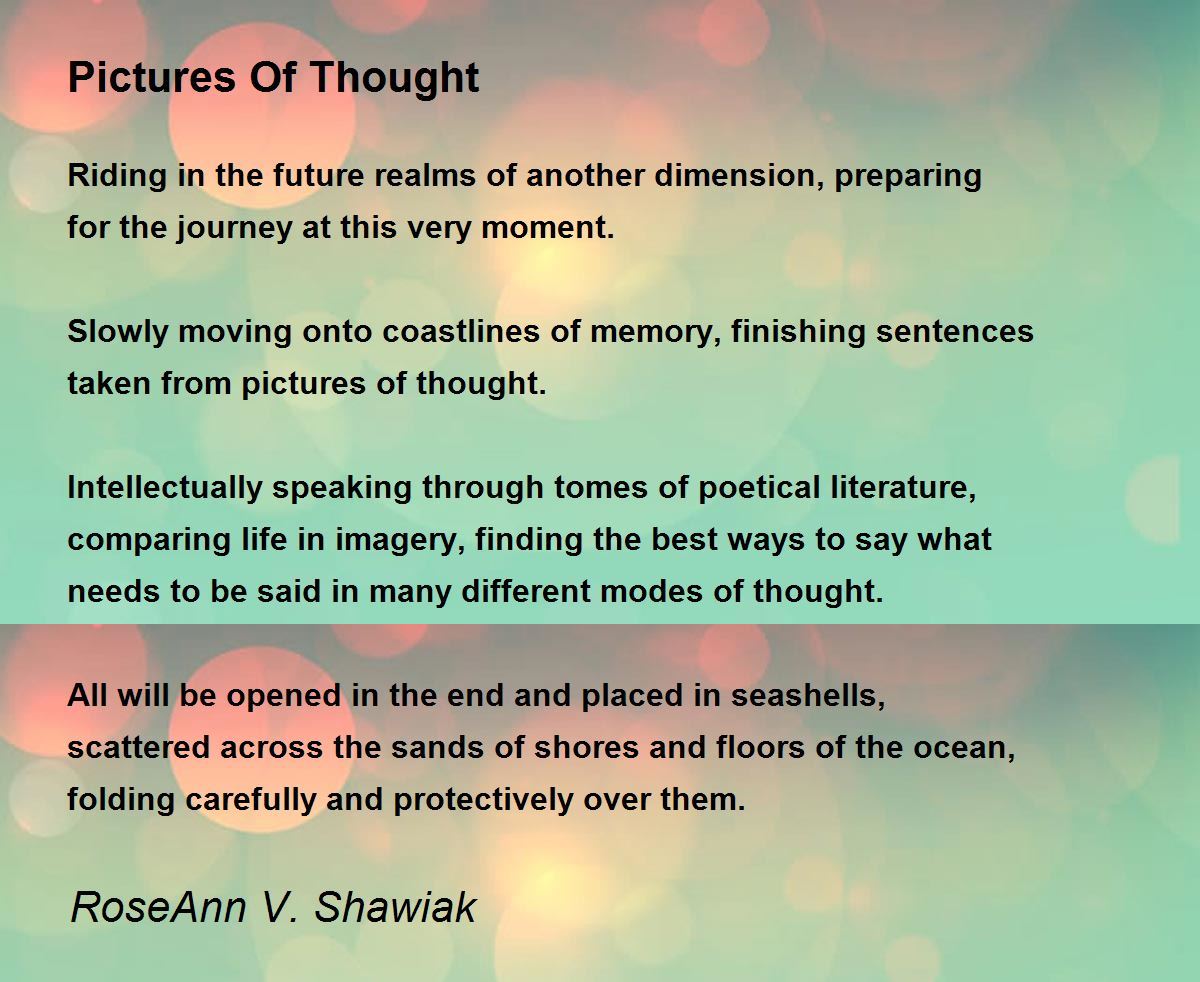 Pictures Of Thought

Riding in the future realms of another dimension, preparing
for the journey at this very moment.

Slowly moving onto coastlines of memory, finishing sentences
taken from pictures of thought.

Intellectually speaking through tomes of poetical literature,
comparing life in imagery, finding the best ways to say what
needs to be said in many different modes of thought.

All will be opened in the end and placed in seashells,
scattered across the sands of shores and floors of the ocean,
folding carefully and protectively over them.

RoseAnn V. Shawiak